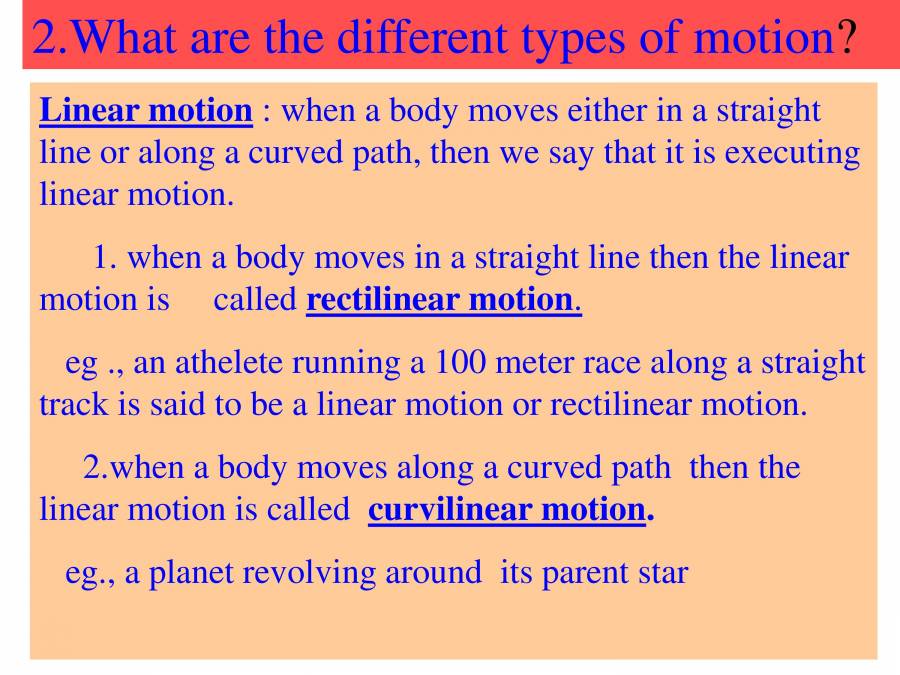 2.What are the different types of motion?

Linear motion : when a body moves either in a straight line or along a curved path, then we say that it is executing linear motion.

1. when a body moves in a straight line then the linear motion is called rectilinear motion.

eg ., an athelete running a 100 meter race along a straight track is said to be a linear motion or rectilinear motion.

2.when a body moves along a curved path then the linear motion is called curvilinear motion.

eg., a planet revolving around its parent star